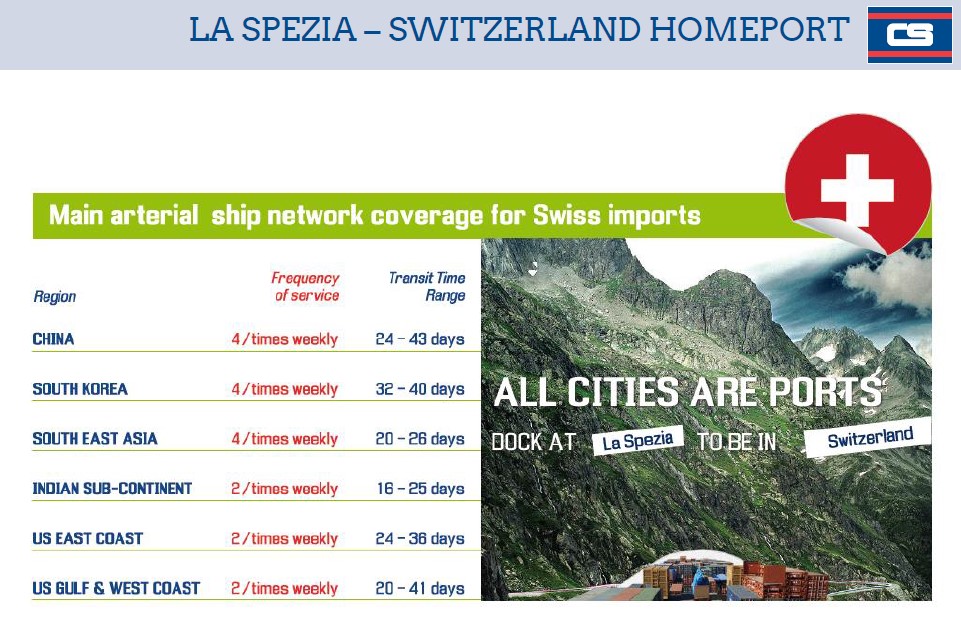 LA SPEZIA – SWITZERLAND HOMEPORT

CS

Main arterial ship network coverage for Swiss imports

| Region | Frequency of service | Transit Time Range |
|---|---|---|
| CHINA | 4/times weekly | 24 – 43 days |
| SOUTH KOREA | 4/times weekly | 32 – 40 days |
| SOUTH EAST ASIA | 4/times weekly | 20 – 26 days |
| INDIAN SUB-CONTINENT | 2/times weekly | 16 – 25 days |
| US EAST COAST | 2/times weekly | 24 – 36 days |
| US GULF & WEST COAST | 2/times weekly | 20 – 41 days |

ALL CITIES ARE PORTS

DOCK AT La Spezia TO BE IN Switzerland